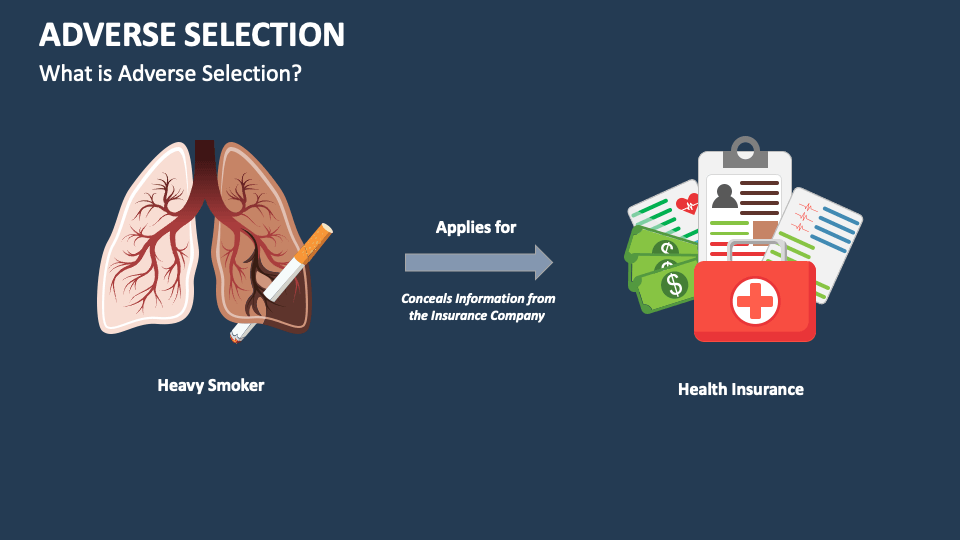 ADVERSE SELECTION

What is Adverse Selection?

Applies for

Conceals Information from the Insurance Company

Heavy Smoker

Health Insurance